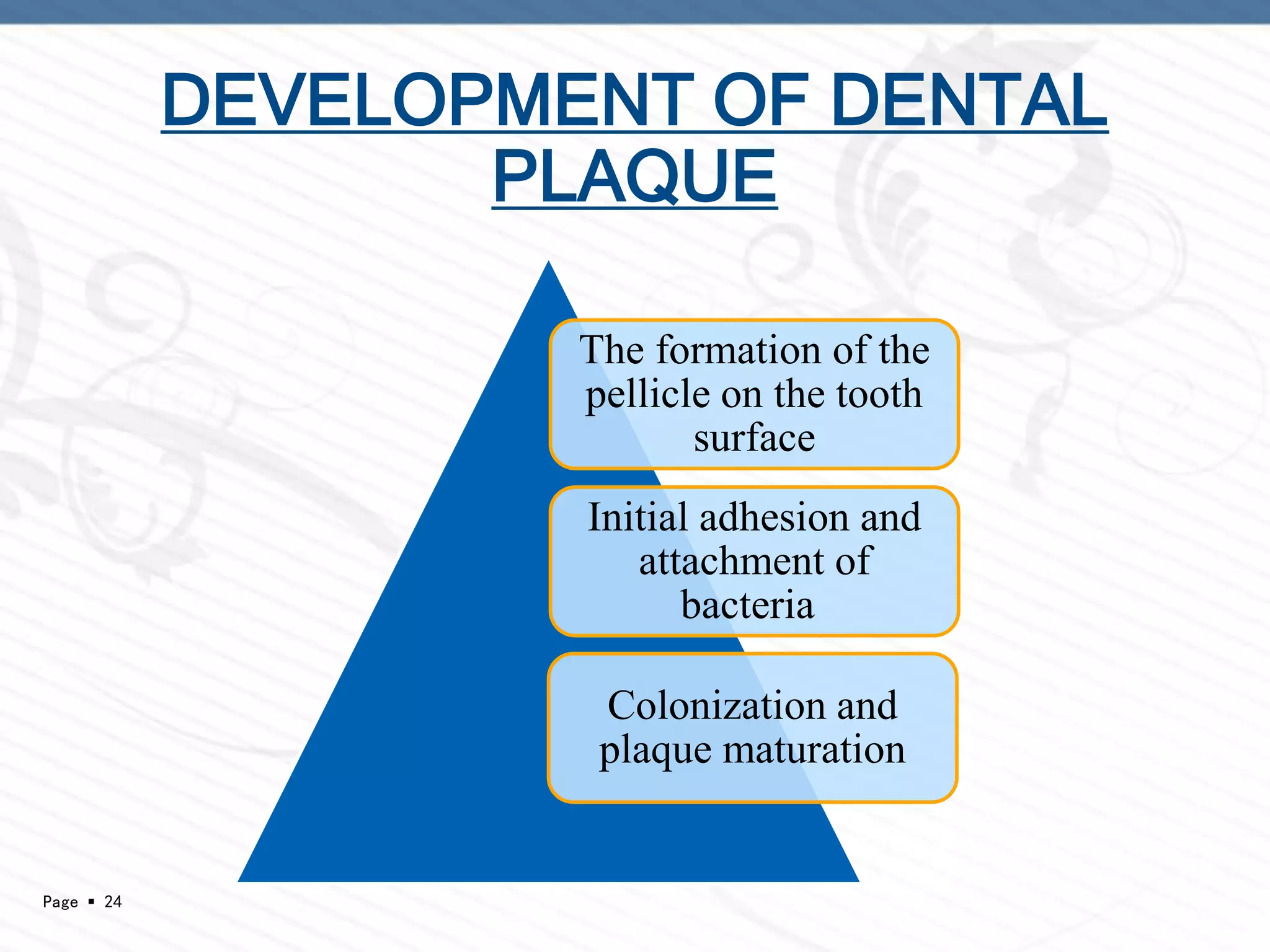 DEVELOPMENT OF DENTAL PLAQUE

The formation of the pellicle on the tooth surface

Initial adhesion and attachment of bacteria

Colonization and plaque maturation

Page ▪ 24